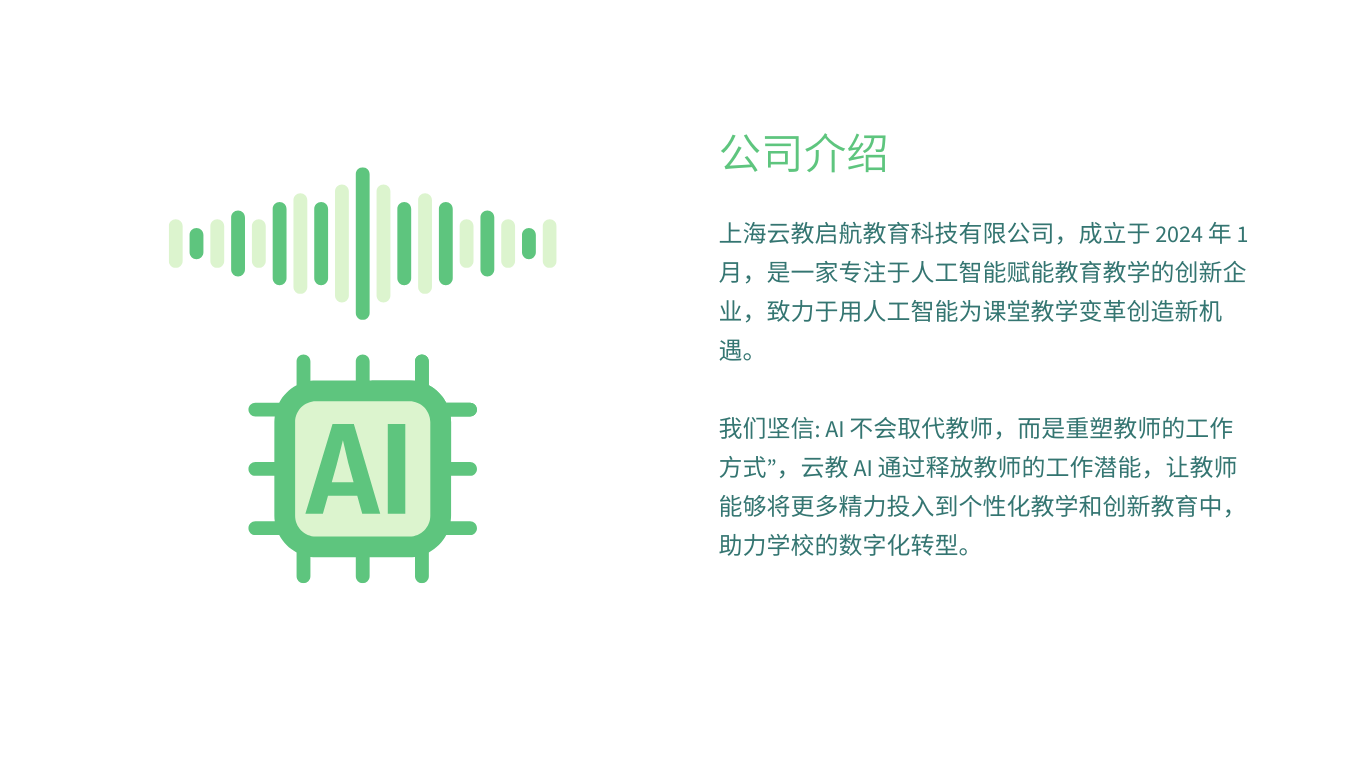 AI

公司介绍

上海云教启航教育科技有限公司，成立于 2024 年 1 月，是一家专注于人工智能赋能教育教学的创新企业，致力于用人工智能为课堂教学变革创造新机遇。

我们坚信: AI 不会取代教师，而是重塑教师的工作方式”，云教 AI 通过释放教师的工作潜能，让教师能够将更多精力投入到个性化教学和创新教育中，助力学校的数字化转型。